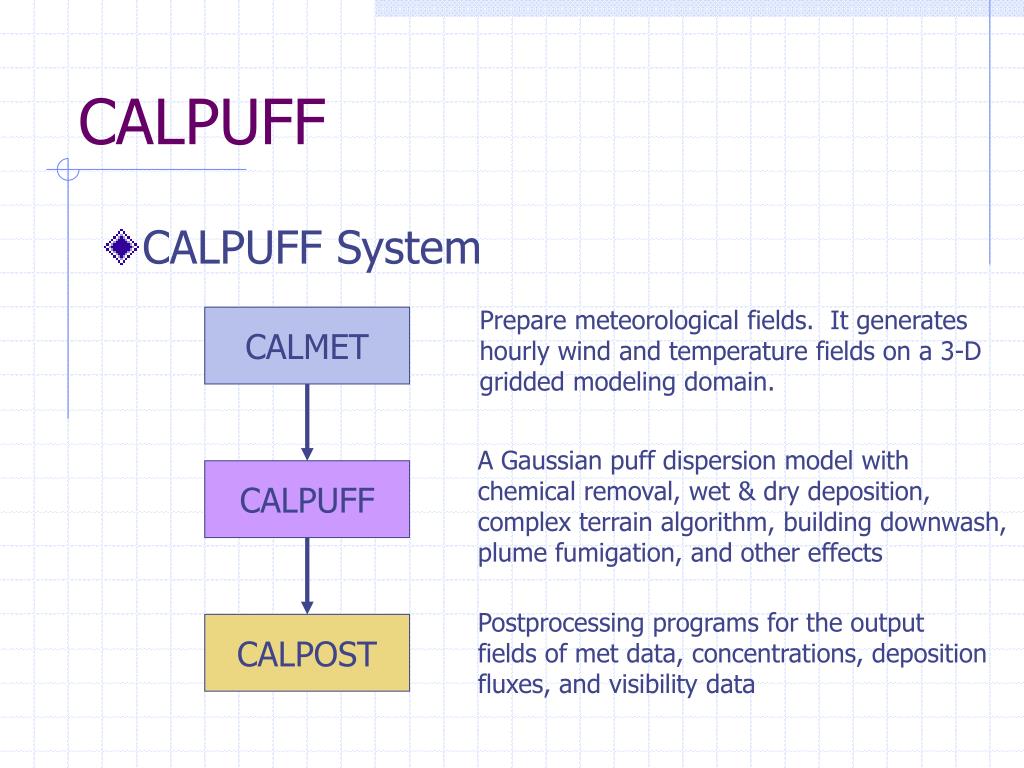 CALPUFF

CALPUFF System

CALMET

Prepare meteorological fields. It generates hourly wind and temperature fields on a 3-D gridded modeling domain.

CALPUFF

A Gaussian puff dispersion model with chemical removal, wet & dry deposition, complex terrain algorithm, building downwash, plume fumigation, and other effects

CALPOST

Postprocessing programs for the output fields of met data, concentrations, deposition fluxes, and visibility data